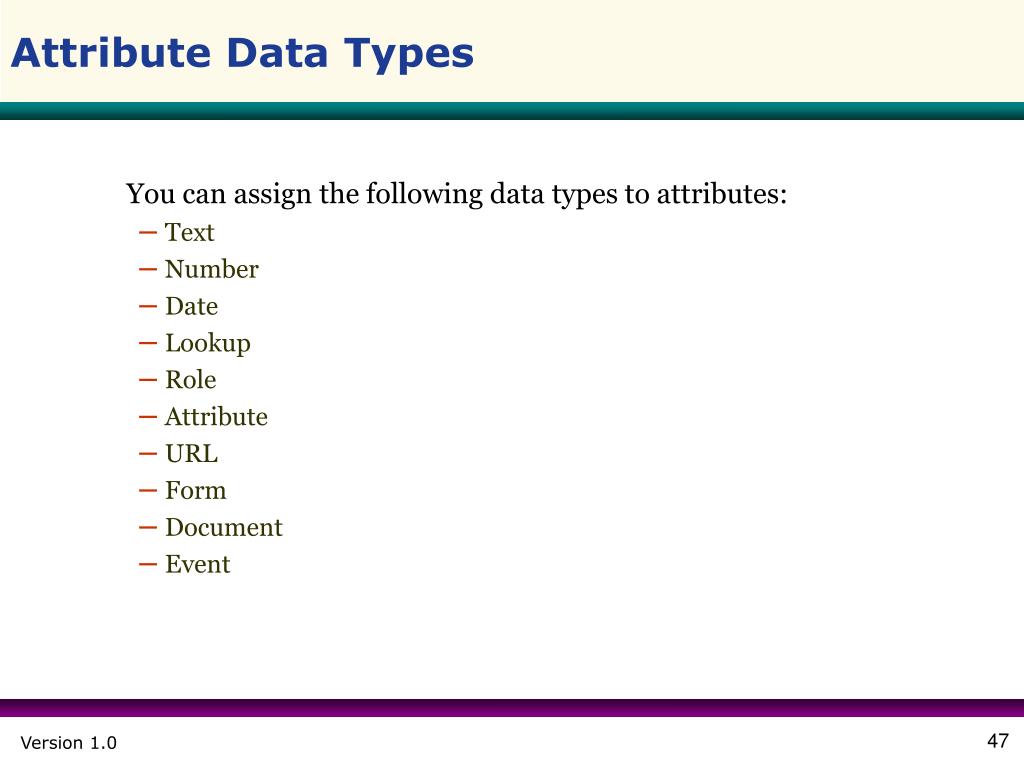 Attribute Data Types

You can assign the following data types to attributes:
– Text
– Number
– Date
– Lookup
– Role
– Attribute
– URL
– Form
– Document
– Event

Version 1.0

47